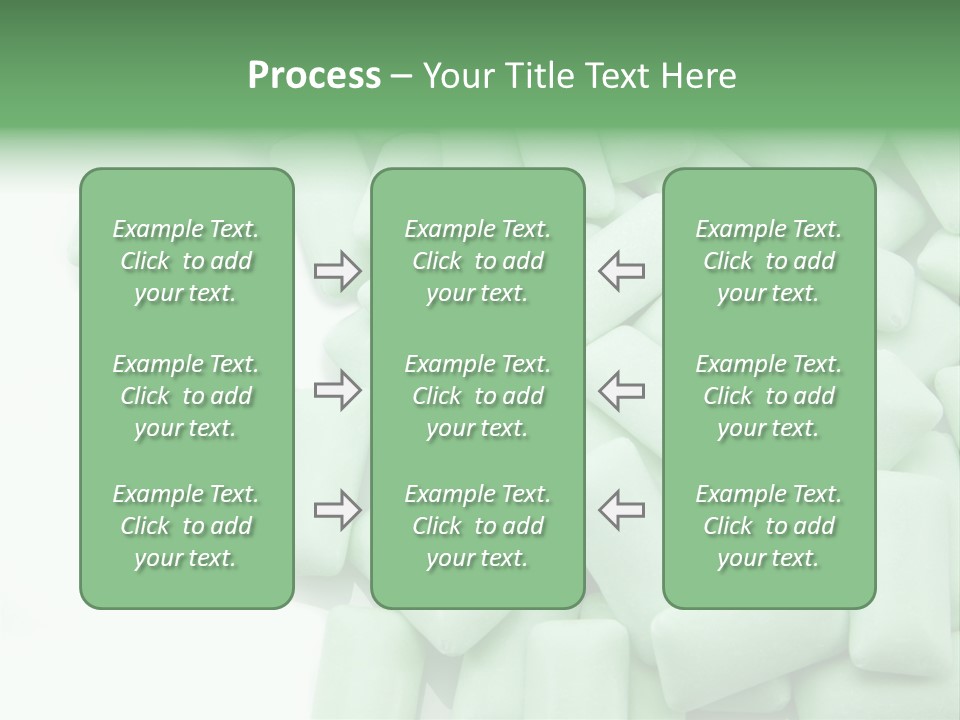 Process – Your Title Text Here

Example Text. Click to add your text.

Example Text. Click to add your text.

Example Text. Click to add your text.

Example Text. Click to add your text.

Example Text. Click to add your text.

Example Text. Click to add your text.

Example Text. Click to add your text.

Example Text. Click to add your text.

Example Text. Click to add your text.